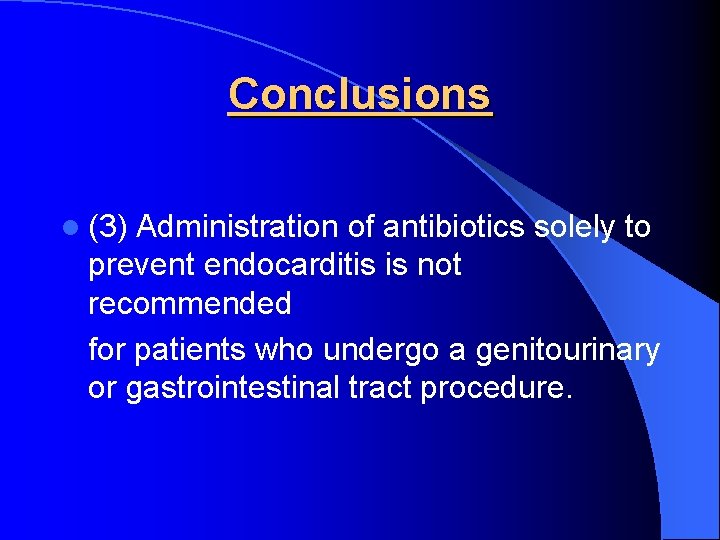 Conclusions

(3) Administration of antibiotics solely to prevent endocarditis is not recommended

for patients who undergo a genitourinary or gastrointestinal tract procedure.